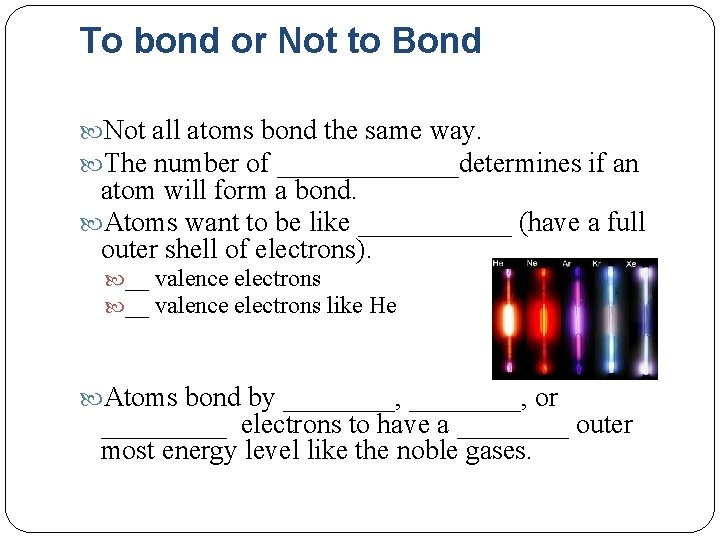 To bond or Not to Bond

Not all atoms bond the same way.

The number of _____________determines if an atom will form a bond.

Atoms want to be like ___________ (have a full outer shell of electrons).

__ valence electrons

__ valence electrons like He

He Ne Ar Kr Xe

Atoms bond by ________, ________, or _________ electrons to have a ________ outer most energy level like the noble gases.